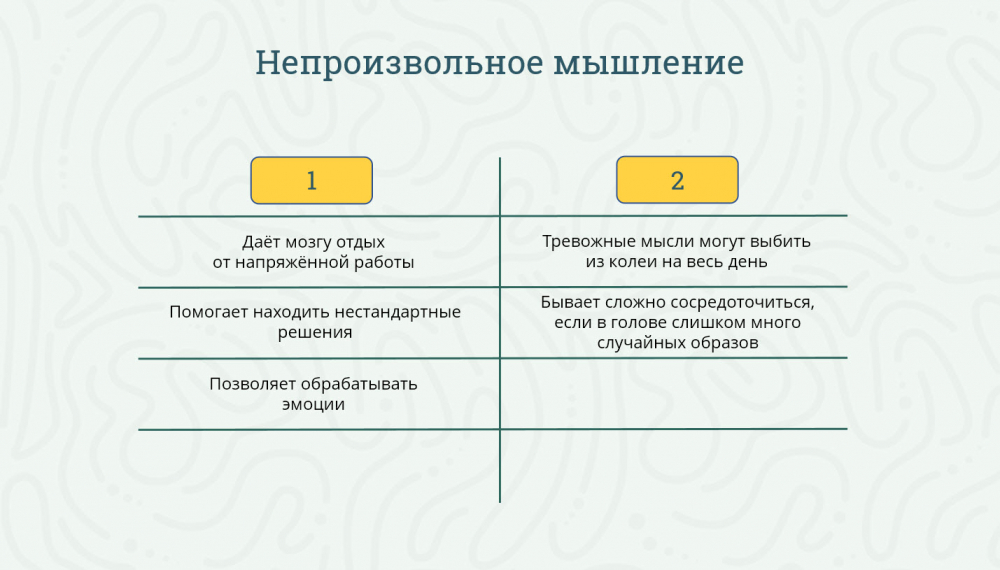 Непроизвольное мышление

| 1 | 2 |
|---|---|
| Даёт мозгу отдых от напряжённой работы | Тревожные мысли могут выбить из колеи на весь день |
| Помогает находить нестандартные решения | Бывает сложно сосредоточиться, если в голове слишком много случайных образов |
| Позволяет обрабатывать эмоции | |